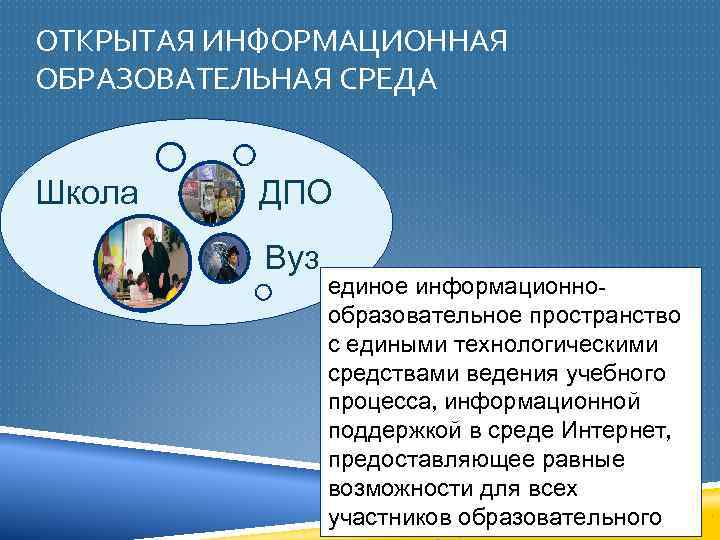 ОТКРЫТАЯ ИНФОРМАЦИОННАЯ ОБРАЗОВАТЕЛЬНАЯ СРЕДА

Школа

ДПО

Вуз

единое информационно-образовательное пространство с едиными технологическими средствами ведения учебного процесса, информационной поддержкой в среде Интернет, предоставляющее равные возможности для всех участников образовательного